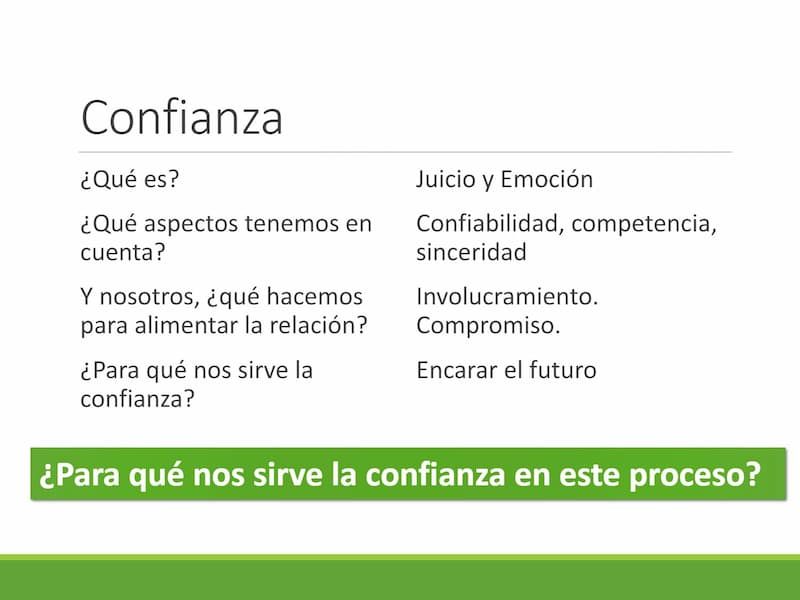 Confianza

¿Qué es?

¿Qué aspectos tenemos en cuenta?

Y nosotros, ¿qué hacemos para alimentar la relación?

¿Para qué nos sirve la confianza?

Juicio y Emoción

Confiabilidad, competencia, sinceridad

Involucramiento. Compromiso.

Encarar el futuro

¿Para qué nos sirve la confianza en este proceso?